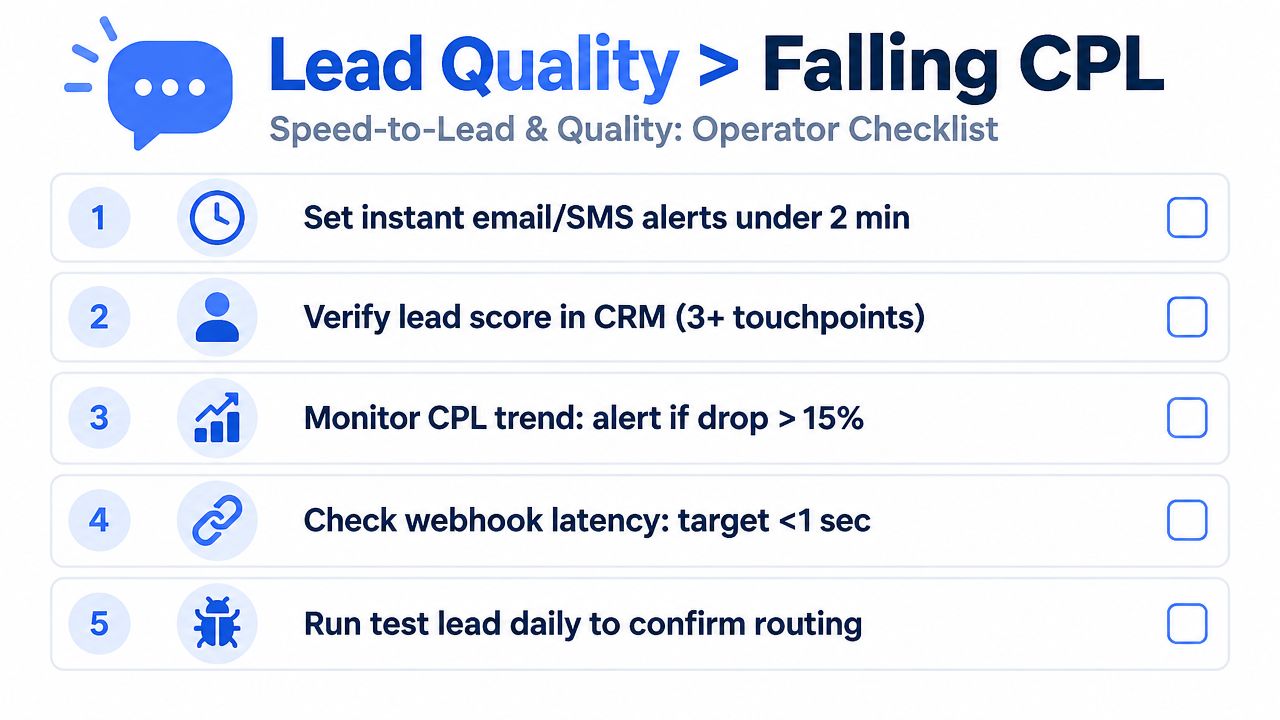 Lead Quality > Falling CPL

Speed-to-Lead & Quality: Operator Checklist

1 Set instant email/SMS alerts under 2 min

2 Verify lead score in CRM (3+ touchpoints)

3 Monitor CPL trend: alert if drop > 15%

4 Check webhook latency: target <1 sec

5 Run test lead daily to confirm routing